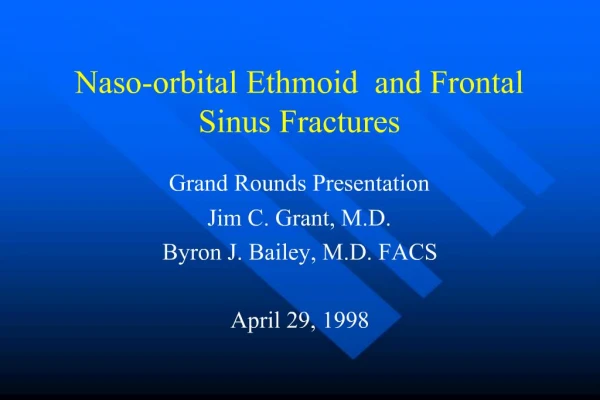 Naso-orbital Ethmoid and Frontal Sinus Fractures

Grand Rounds Presentation
Jim C. Grant, M.D.
Byron J. Bailey, M.D. FACS

April 29, 1998